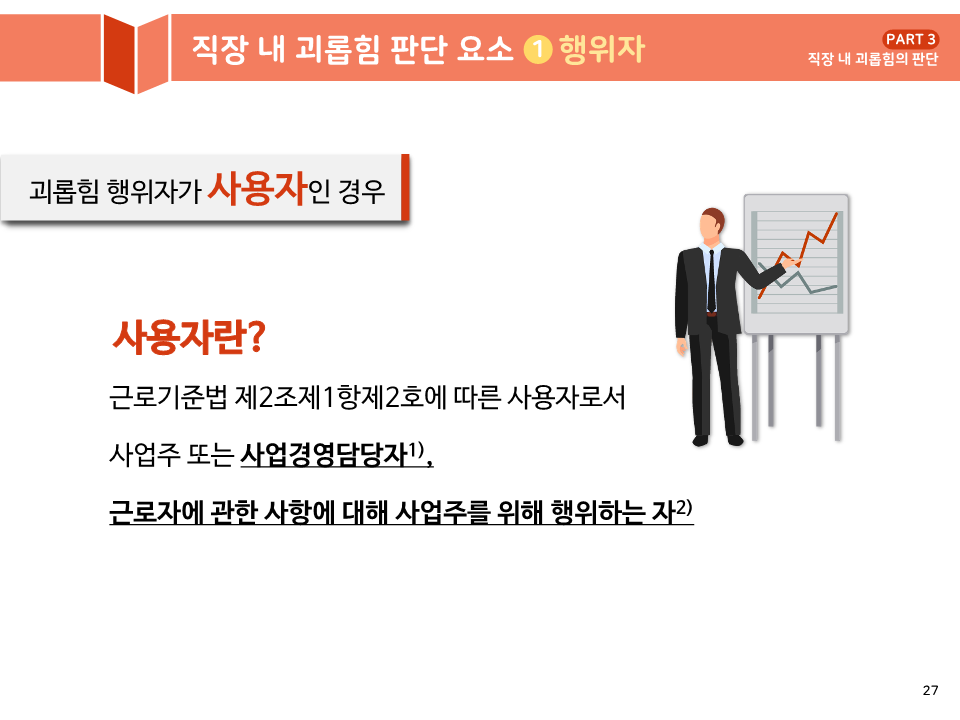 직장 내 괴롭힘 판단 요소 1 행위자

PART 3
직장 내 괴롭힘의 판단

괴롭힘 행위자가 사용자인 경우

사용자란?

근로기준법 제2조제1항제2호에 따른 사용자로서

사업주 또는 사업경영담당자$^{1)}$,

근로자에 관한 사항에 대해 사업주를 위해 행위하는 자$^{2)}$

27